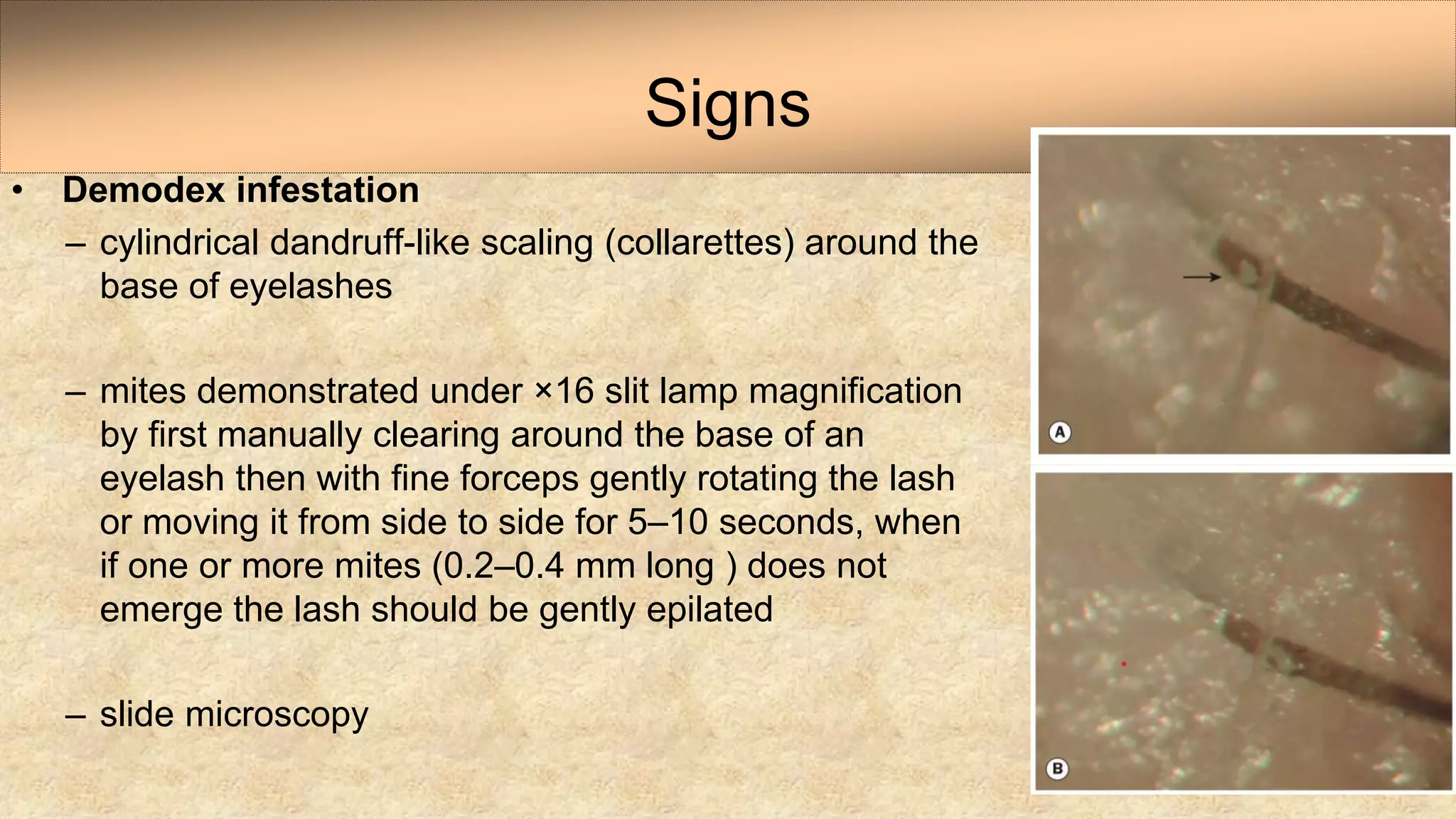 Signs

• **Demodex infestation**

– cylindrical dandruff-like scaling (collarettes) around the base of eyelashes

– mites demonstrated under ×16 slit lamp magnification by first manually clearing around the base of an eyelash then with fine forceps gently rotating the lash or moving it from side to side for 5–10 seconds, when if one or more mites (0.2–0.4 mm long ) does not emerge the lash should be gently epilated

– slide microscopy

A

B